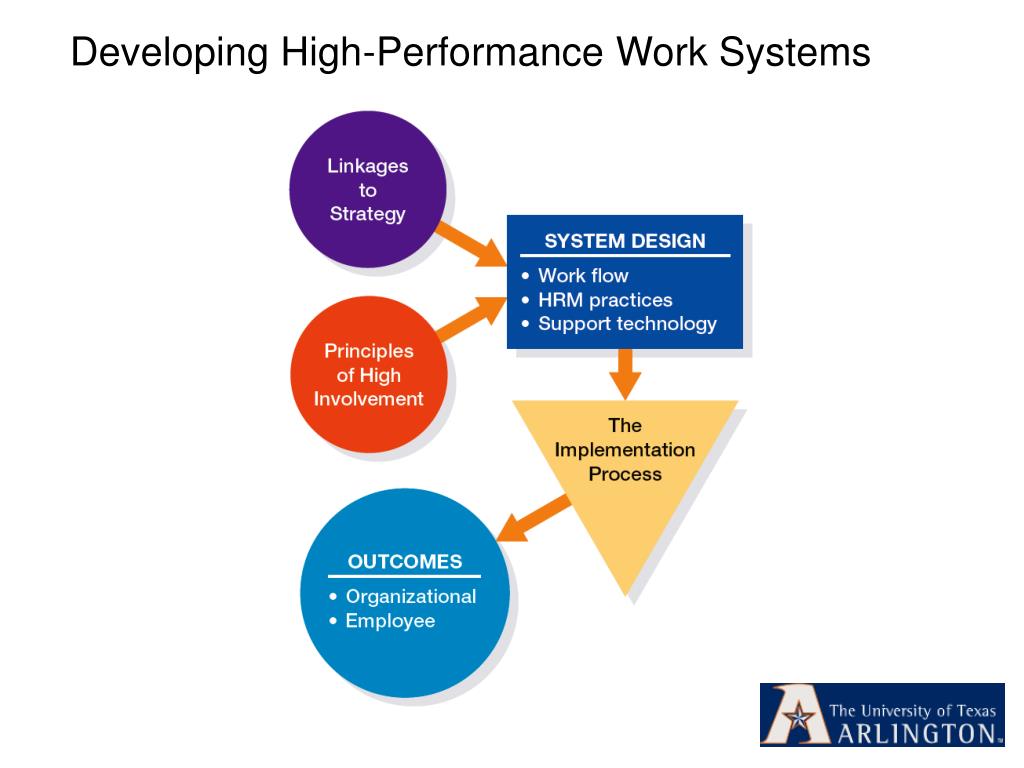 Developing High-Performance Work Systems

Linkages to Strategy

Principles of High Involvement

SYSTEM DESIGN
• Work flow
• HRM practices
• Support technology

The Implementation Process

OUTCOMES
• Organizational
• Employee

The University of Texas
ARLINGTON